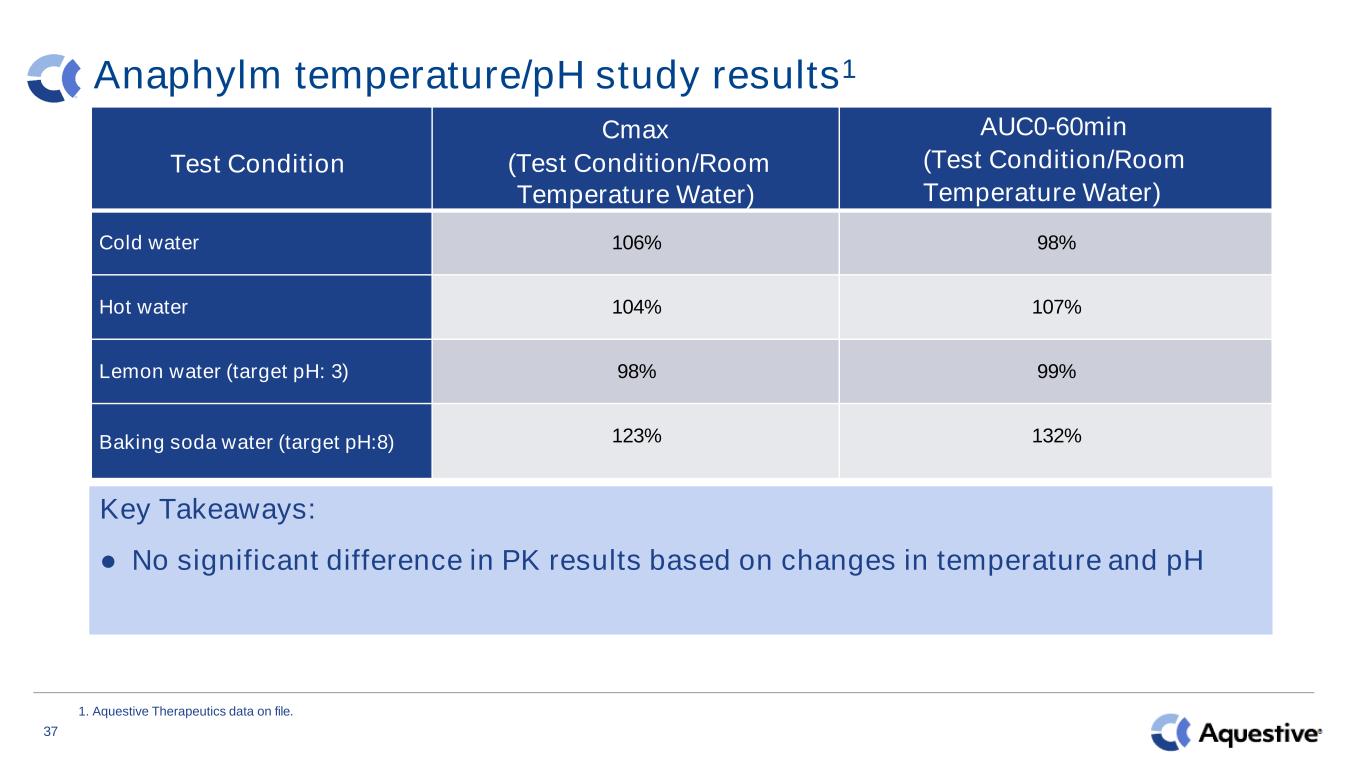 Anaphylm temperature/pH study results$^1$

| Test Condition | Cmax (Test Condition/Room Temperature Water) | AUC0-60min (Test Condition/Room Temperature Water) |
|---|---|---|
| Cold water | 106% | 98% |
| Hot water | 104% | 107% |
| Lemon water (target pH: 3) | 98% | 99% |
| Baking soda water (target pH:8) | 123% | 132% |

Key Takeaways:

● No significant difference in PK results based on changes in temperature and pH

1. Aquestive Therapeutics data on file.

37

Aquestive®